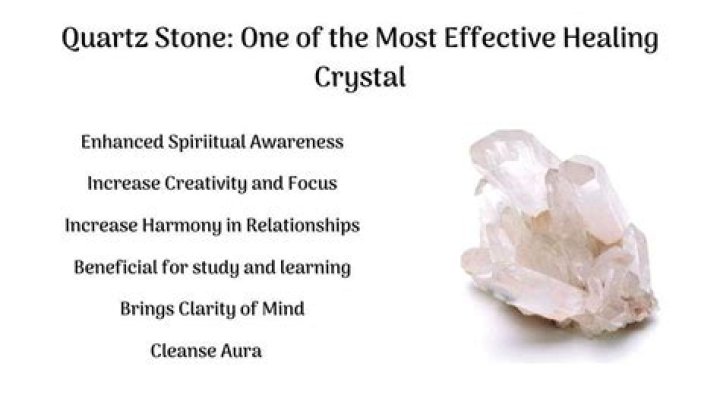 Quartz Stone: One of the Most Effective Healing Crystal

Enhanced Spiriitual Awareness

Increase Creativity and Focus

Increase Harmony in Relationships

Beneficial for study and learning

Brings Clarity of Mind

Cleanse Aura